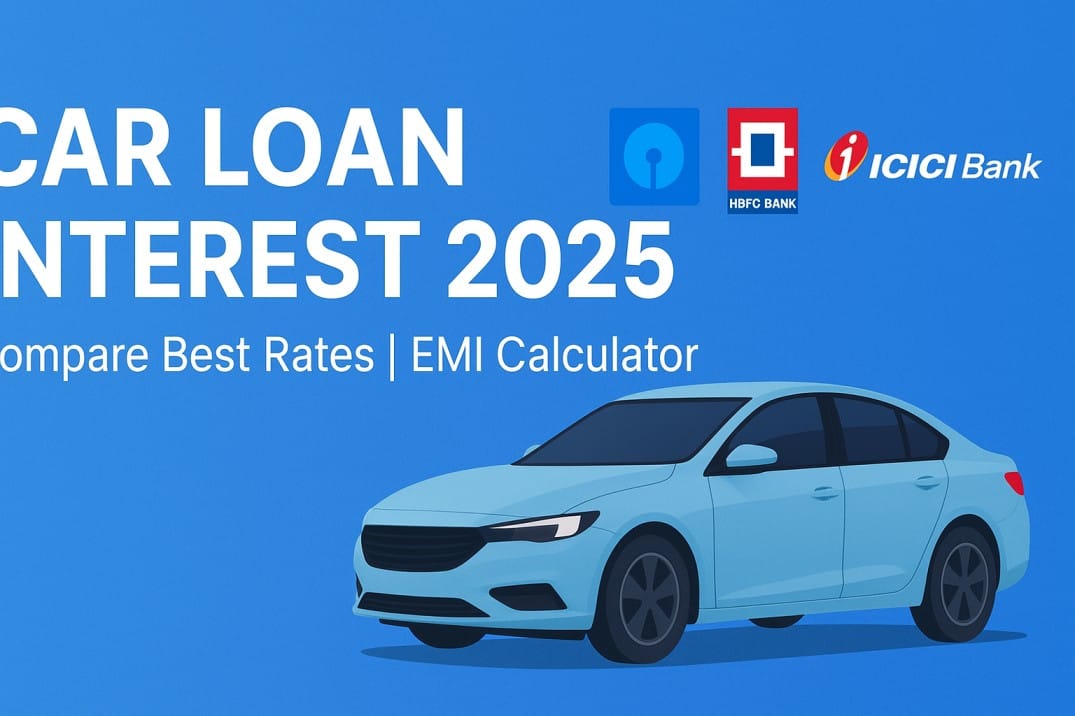 CAR LOAN
NTEREST 2025
ompare Best Rates | EMI Calculator

HBFC BANK

ICICI Bank